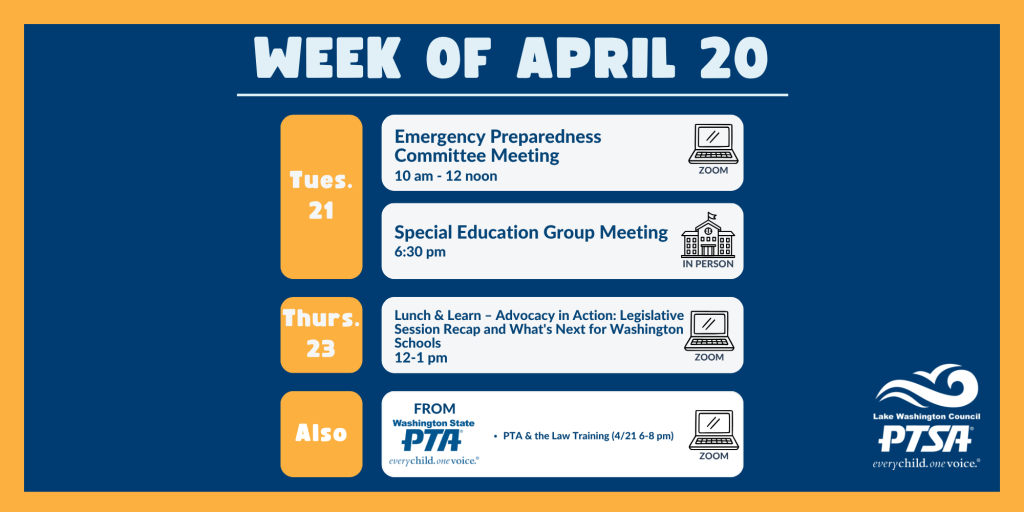 WEEK OF APRIL 20

Tues. 21

Emergency Preparedness Committee Meeting
10 am - 12 noon
ZOOM

Special Education Group Meeting
6:30 pm
IN PERSON

Thurs. 23

Lunch & Learn – Advocacy in Action: Legislative Session Recap and What's Next for Washington Schools
12-1 pm
ZOOM

Also

FROM
Washington State
PTA
everychild.onevoice.®

• PTA & the Law Training (4/21 6-8 pm)
ZOOM

Lake Washington Council
PTSA®
everychild.onevoice.®